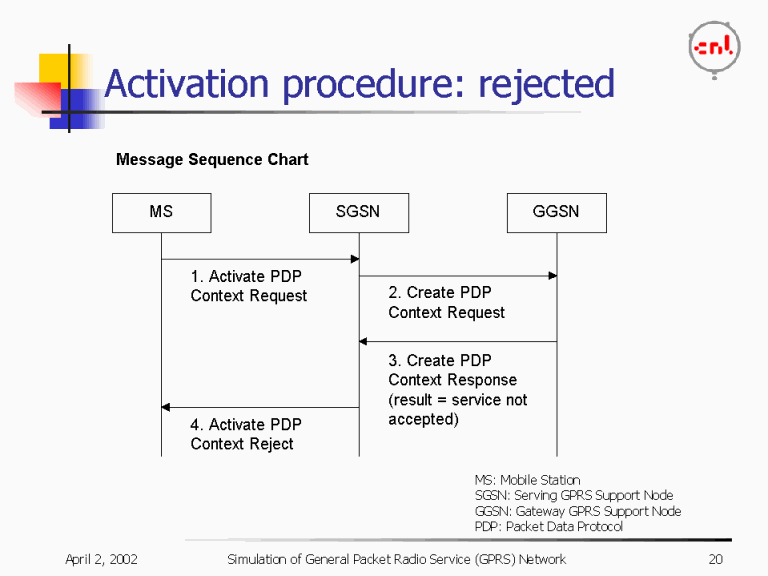 cnl

Activation procedure: rejected

Message Sequence Chart

MS

SGSN

GGSN

1. Activate PDP Context Request

2. Create PDP Context Request

3. Create PDP Context Response (result = service not accepted)

4. Activate PDP Context Reject

MS: Mobile Station
SGSN: Serving GPRS Support Node
GGSN: Gateway GPRS Support Node
PDP: Packet Data Protocol

April 2, 2002

Simulation of General Packet Radio Service (GPRS) Network

20